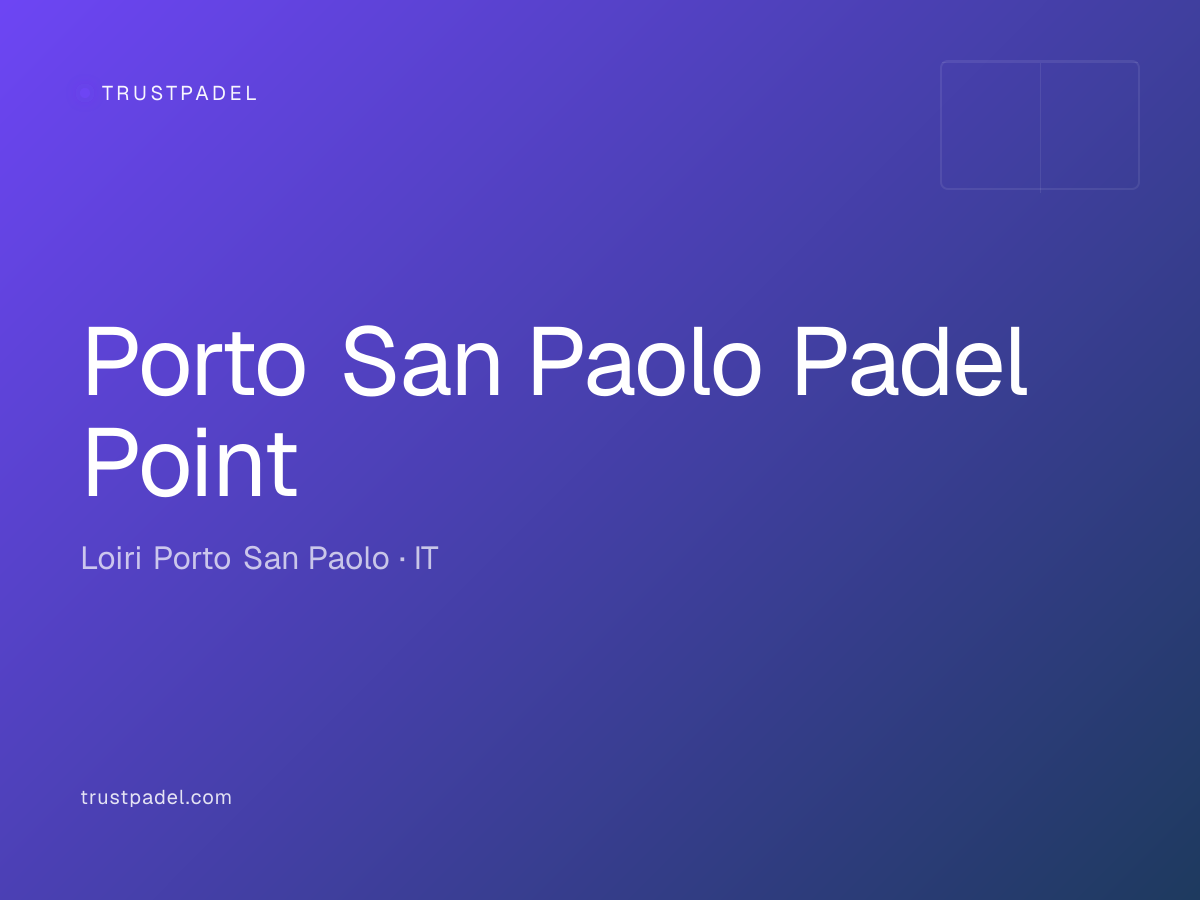 TRUSTPADEL

Porto San Paolo Padel Point

Loiri Porto San Paolo · IT

trustpadel.com